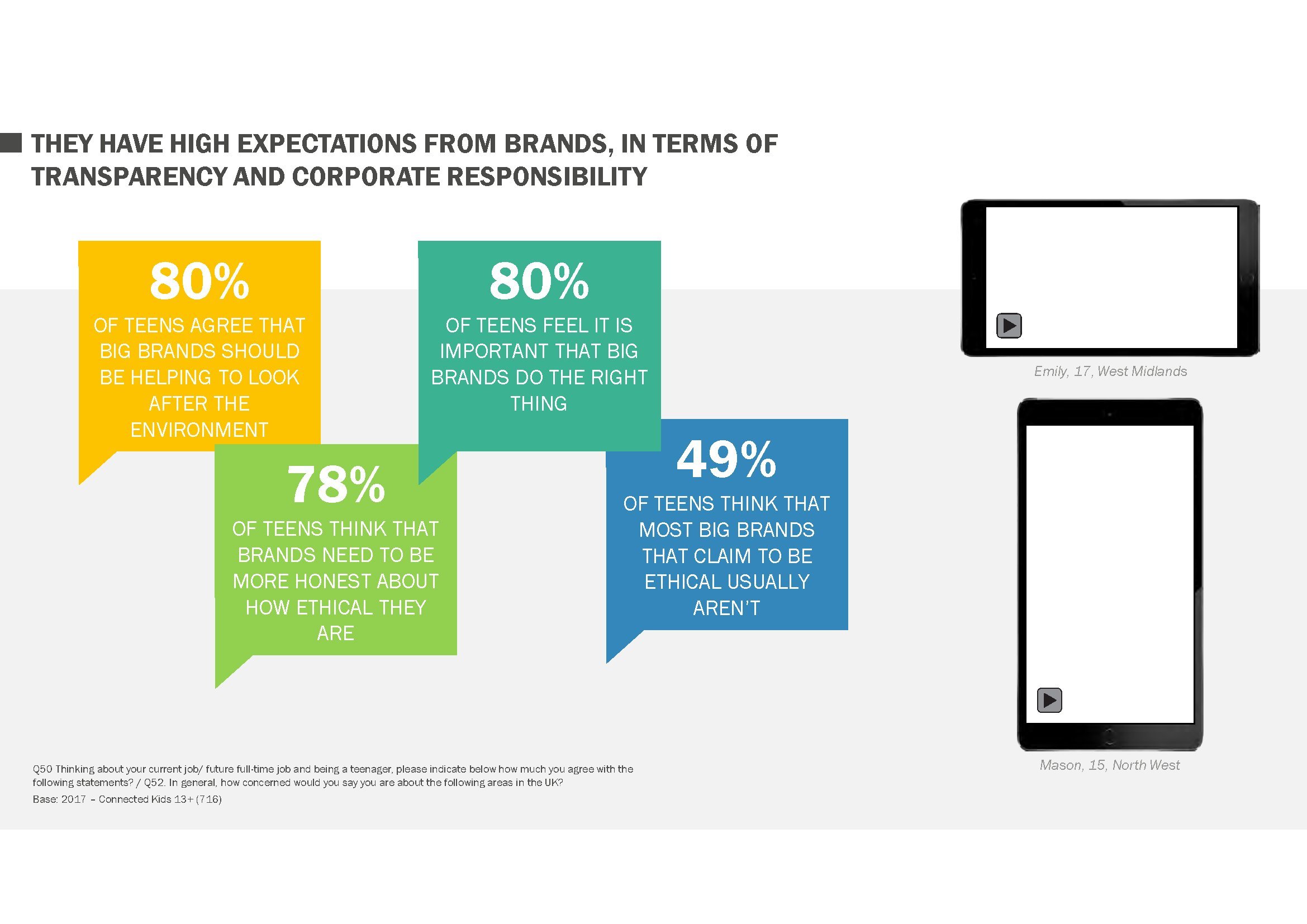 THEY HAVE HIGH EXPECTATIONS FROM BRANDS, IN TERMS OF TRANSPARENCY AND CORPORATE RESPONSIBILITY

80%
OF TEENS AGREE THAT BIG BRANDS SHOULD BE HELPING TO LOOK AFTER THE ENVIRONMENT

80%
OF TEENS FEEL IT IS IMPORTANT THAT BIG BRANDS DO THE RIGHT THING

78%
OF TEENS THINK THAT BRANDS NEED TO BE MORE HONEST ABOUT HOW ETHICAL THEY ARE

49%
OF TEENS THINK THAT MOST BIG BRANDS THAT CLAIM TO BE ETHICAL USUALLY AREN'T

Emily, 17, West Midlands

Mason, 15, North West

Q50 Thinking about your current job/ future full-time job and being a teenager, please indicate below how much you agree with the following statements? / Q52. In general, how concerned would you say you are about the following areas in the UK?
Base: 2017 – Connected Kids 13+ (716)